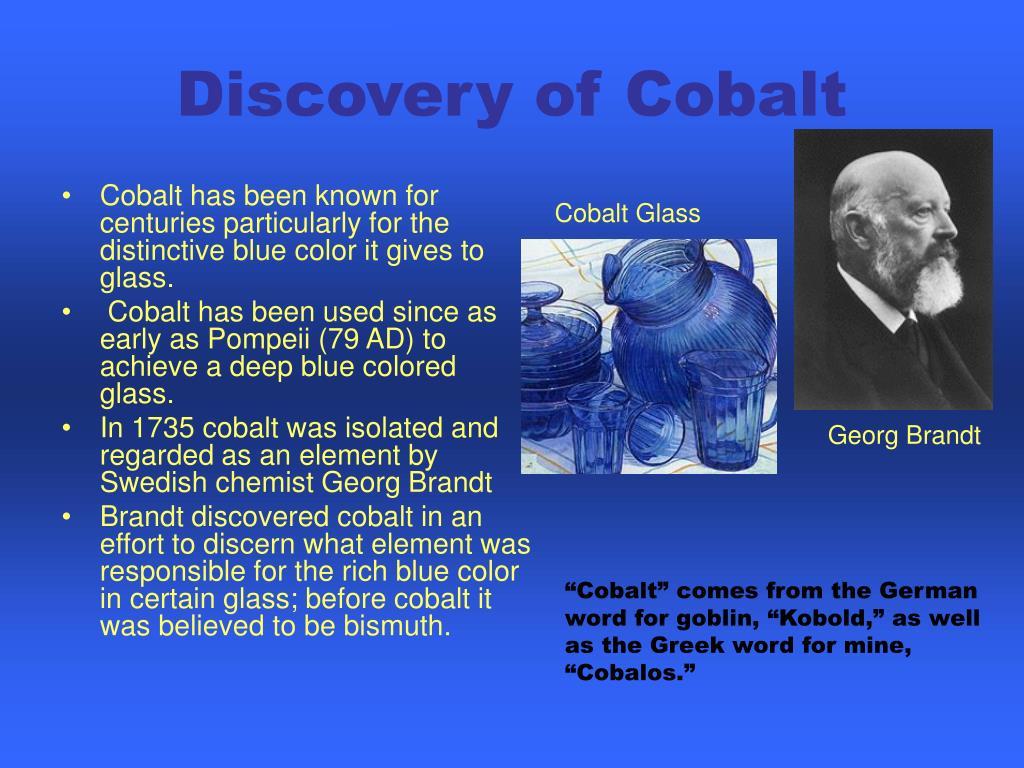 Discovery of Cobalt

• Cobalt has been known for centuries particularly for the distinctive blue color it gives to glass.
• Cobalt has been used since as early as Pompeii (79 AD) to achieve a deep blue colored glass.
• In 1735 cobalt was isolated and regarded as an element by Swedish chemist Georg Brandt
• Brandt discovered cobalt in an effort to discern what element was responsible for the rich blue color in certain glass; before cobalt it was believed to be bismuth.

Cobalt Glass

Georg Brandt

“Cobalt” comes from the German word for goblin, “Kobold,” as well as the Greek word for mine, “Cobalos.”